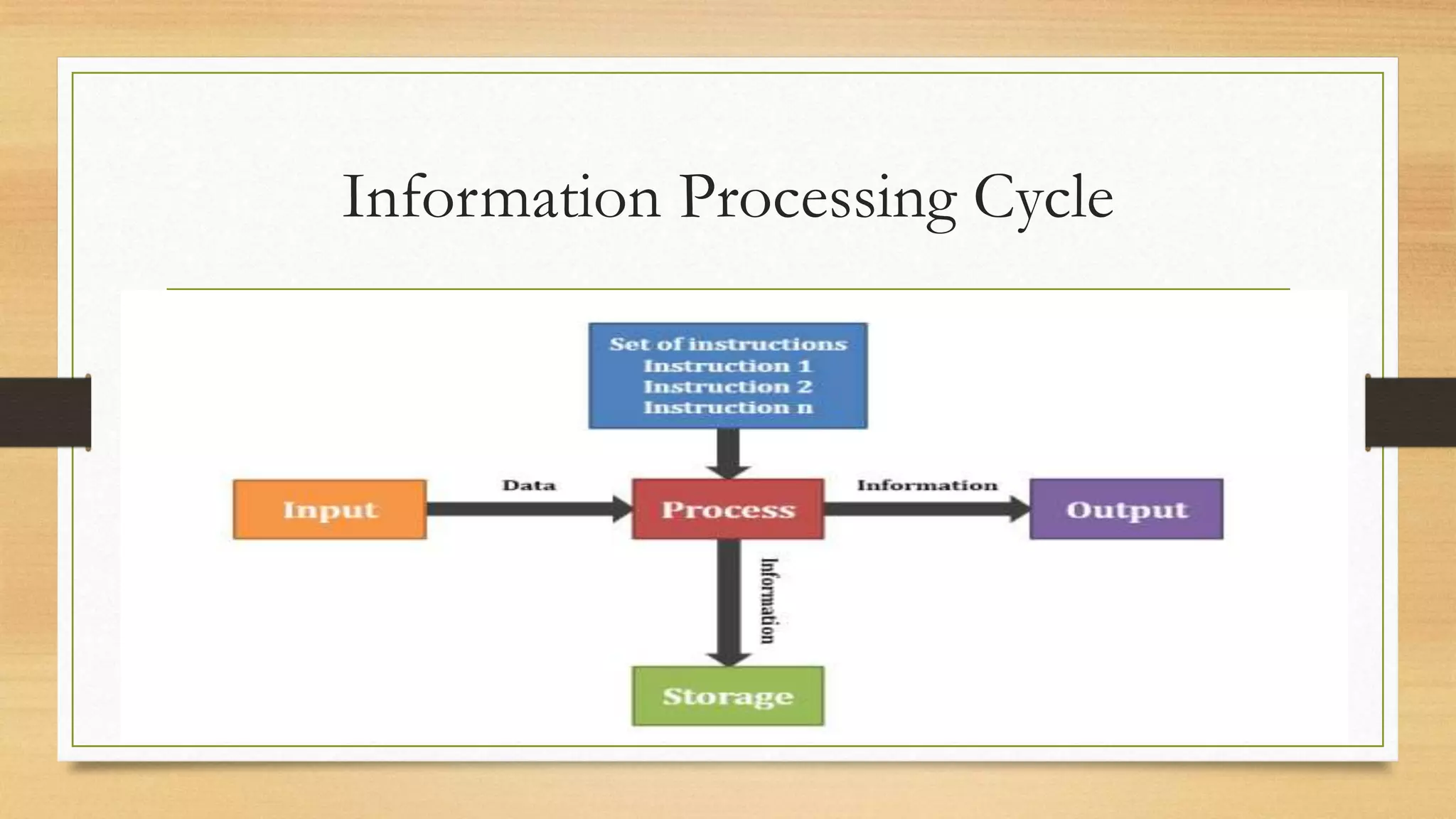 Information Processing Cycle

Set of instructions
Instruction 1
Instruction 2
Instruction n

Input

Data

Process

Information

Output

Information

Storage